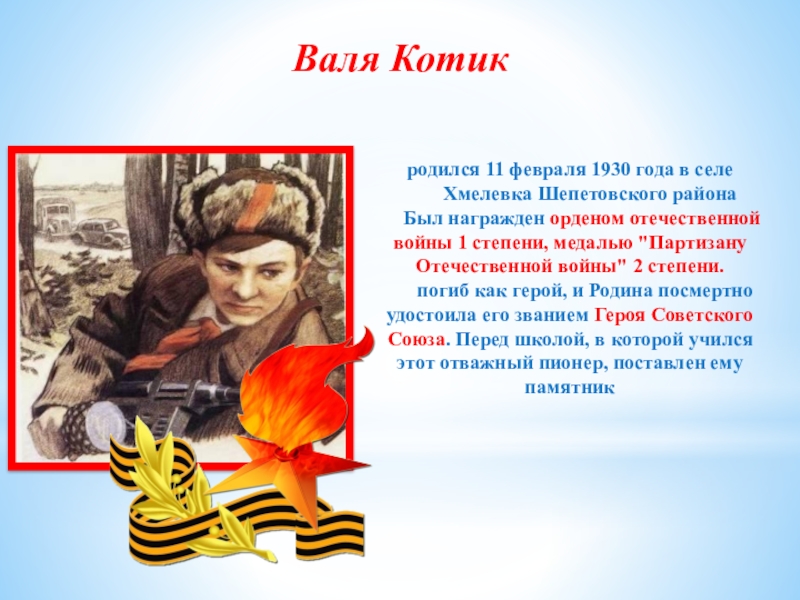 Валя Котик

родился 11 февраля 1930 года в селе Хмелевка Шепетовского района
Был награжден орденом отечественной войны 1 степени, медалью "Партизану Отечественной войны" 2 степени.
погиб как герой, и Родина посмертно удостоила его званием Героя Советского Союза. Перед школой, в которой учился этот отважный пионер, поставлен ему памятник